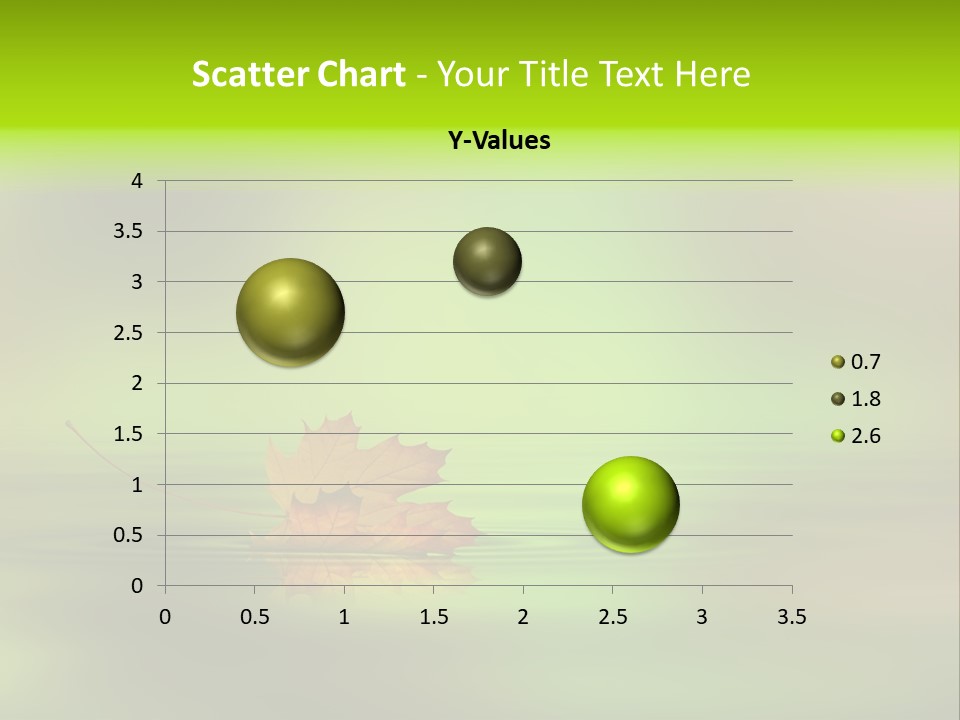 Scatter Chart - Your Title Text Here

Y-Values

4
3.5
3
2.5
2
1.5
1
0.5
0

0 0.5 1 1.5 2 2.5 3 3.5

0.7
1.8
2.6